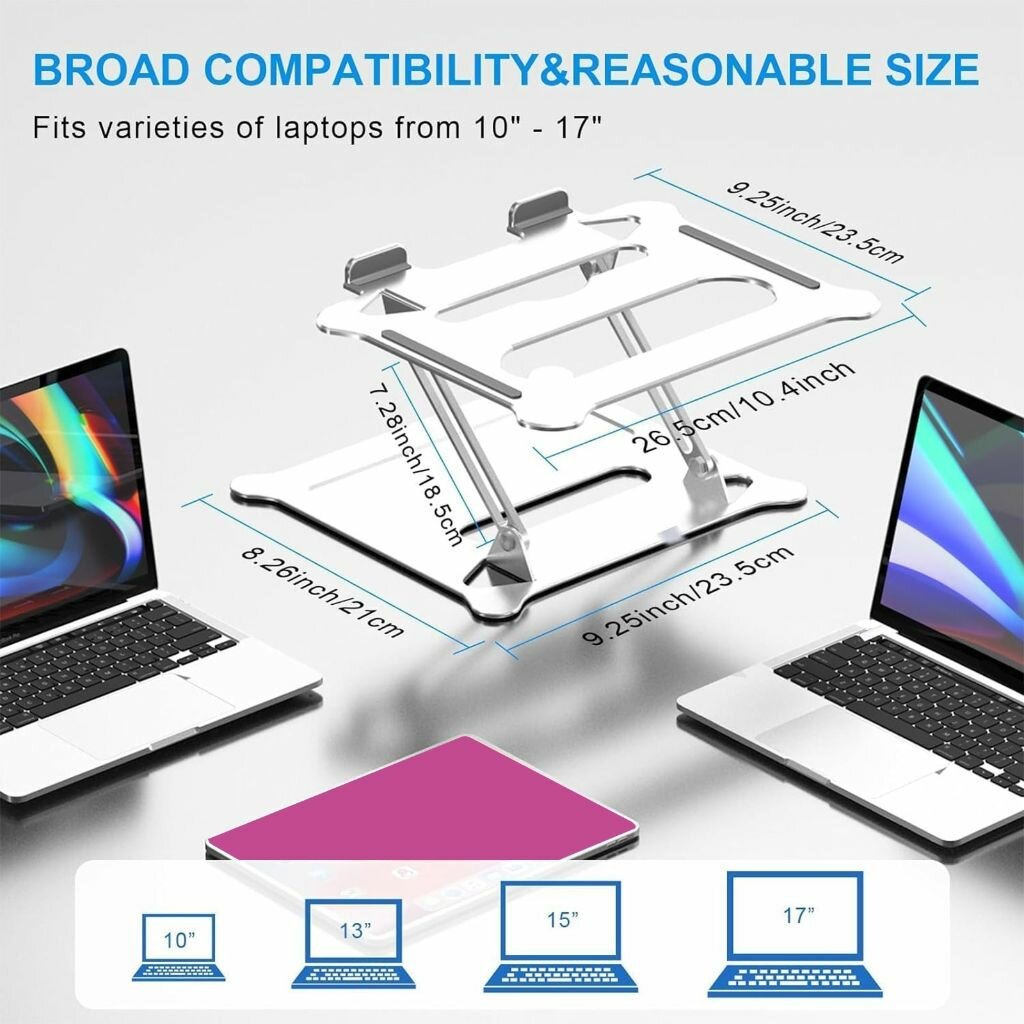 BROAD COMPATIBILITY&REASONABLE SIZE

Fits varieties of laptops from 10" - 17"

9.25inch/23.5cm

26.5cm/10.4inch

7.28inch/18.5cm

8.26inch/21cm

9.25inch/23.5cm

10"

13"

15"

17"